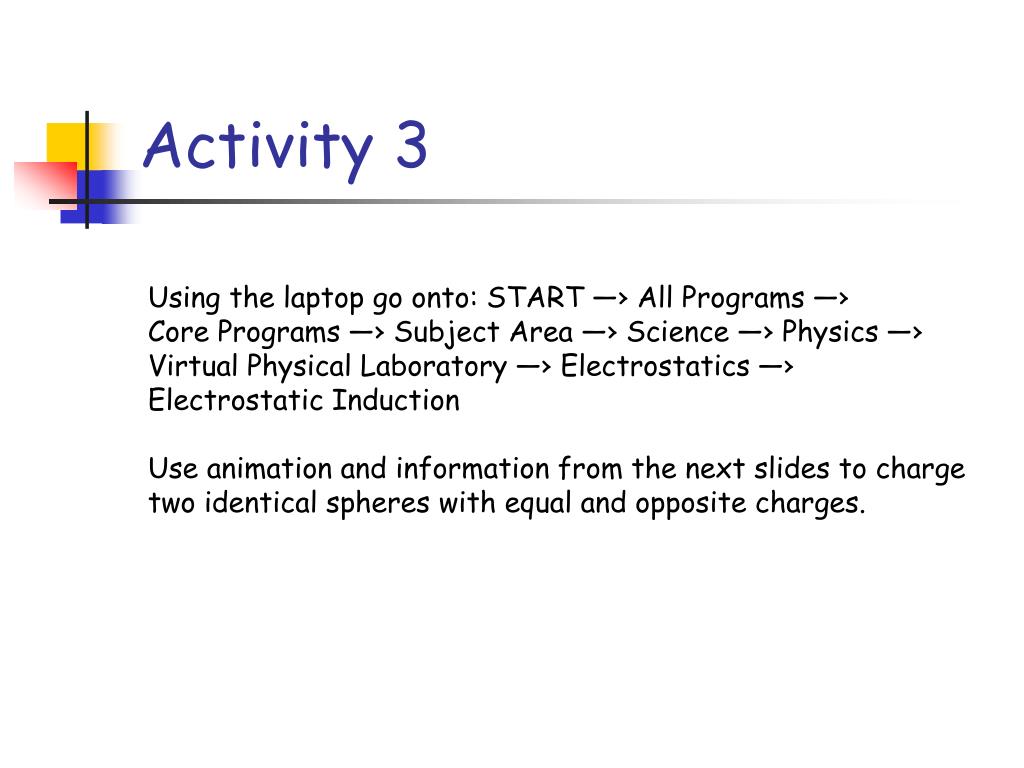 Activity 3

Using the laptop go onto: START —> All Programs —> Core Programs —> Subject Area —> Science —> Physics —> Virtual Physical Laboratory —> Electrostatics —> Electrostatic Induction

Use animation and information from the next slides to charge two identical spheres with equal and opposite charges.